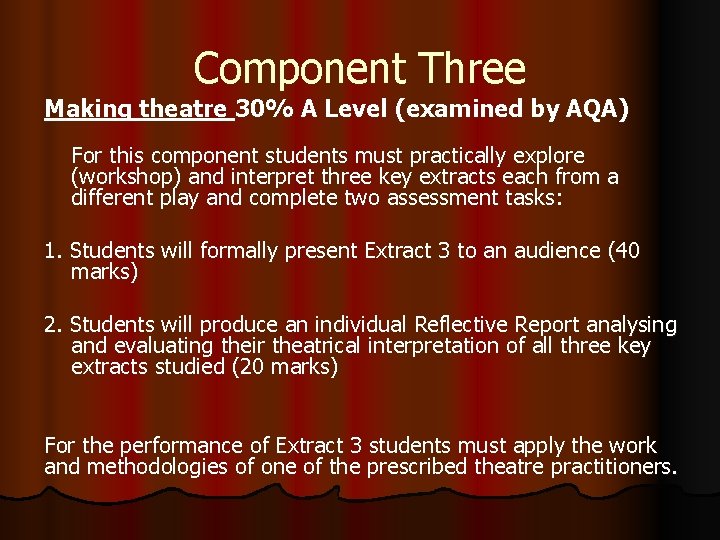 Component Three

Making theatre 30% A Level (examined by AQA)

For this component students must practically explore (workshop) and interpret three key extracts each from a different play and complete two assessment tasks:

1. Students will formally present Extract 3 to an audience (40 marks)

2. Students will produce an individual Reflective Report analysing and evaluating their theatrical interpretation of all three key extracts studied (20 marks)

For the performance of Extract 3 students must apply the work and methodologies of one of the prescribed theatre practitioners.